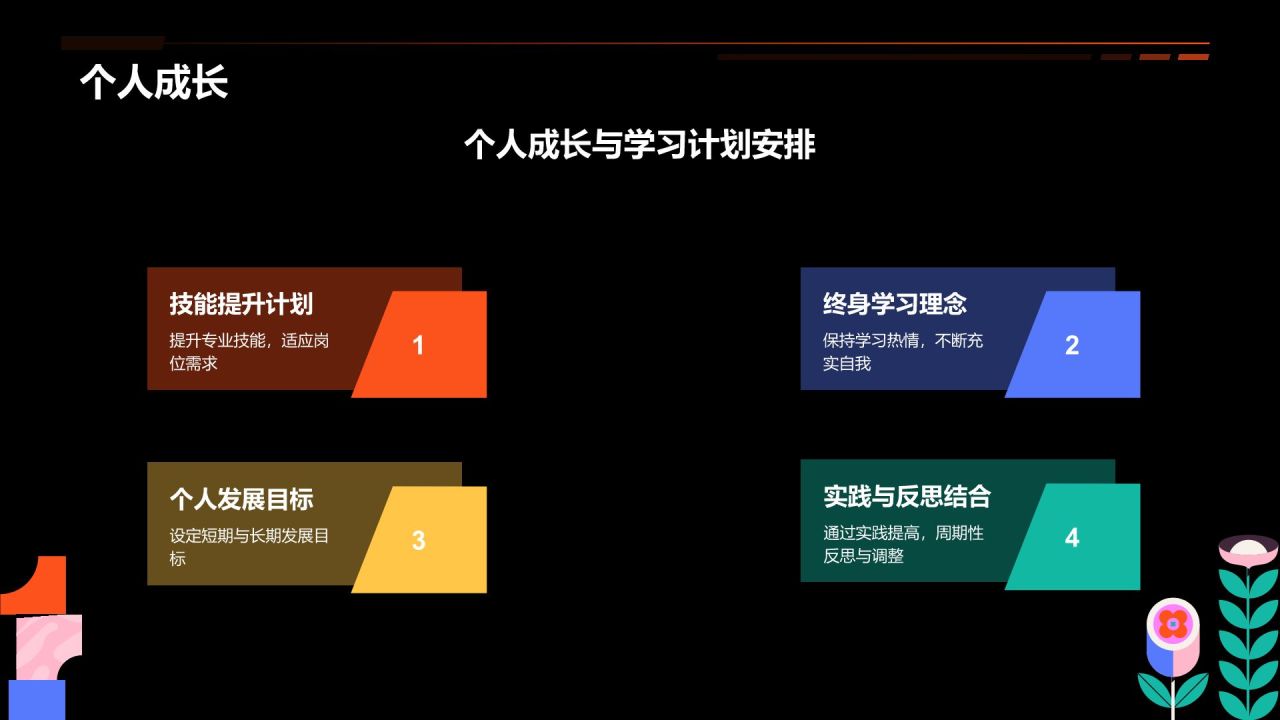 个人成长

个人成长与学习计划安排

技能提升计划

提升专业技能，适应岗位需求

1

终身学习理念

保持学习热情，不断充实自我

2

个人发展目标

设定短期与长期发展目标

3

实践与反思结合

通过实践提高，周期性反思与调整

4